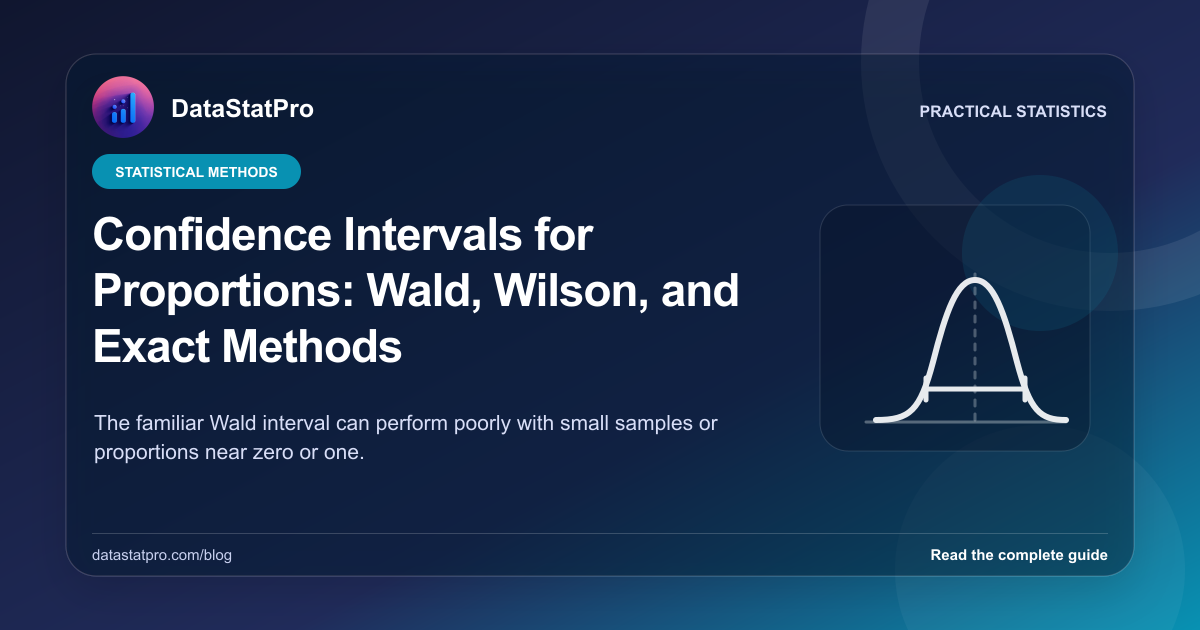 DataStatPro

PRACTICAL STATISTICS

STATISTICAL METHODS

Confidence Intervals for Proportions: Wald, Wilson, and Exact Methods

The familiar Wald interval can perform poorly with small samples or proportions near zero or one.

datastatpro.com/blog

Read the complete guide